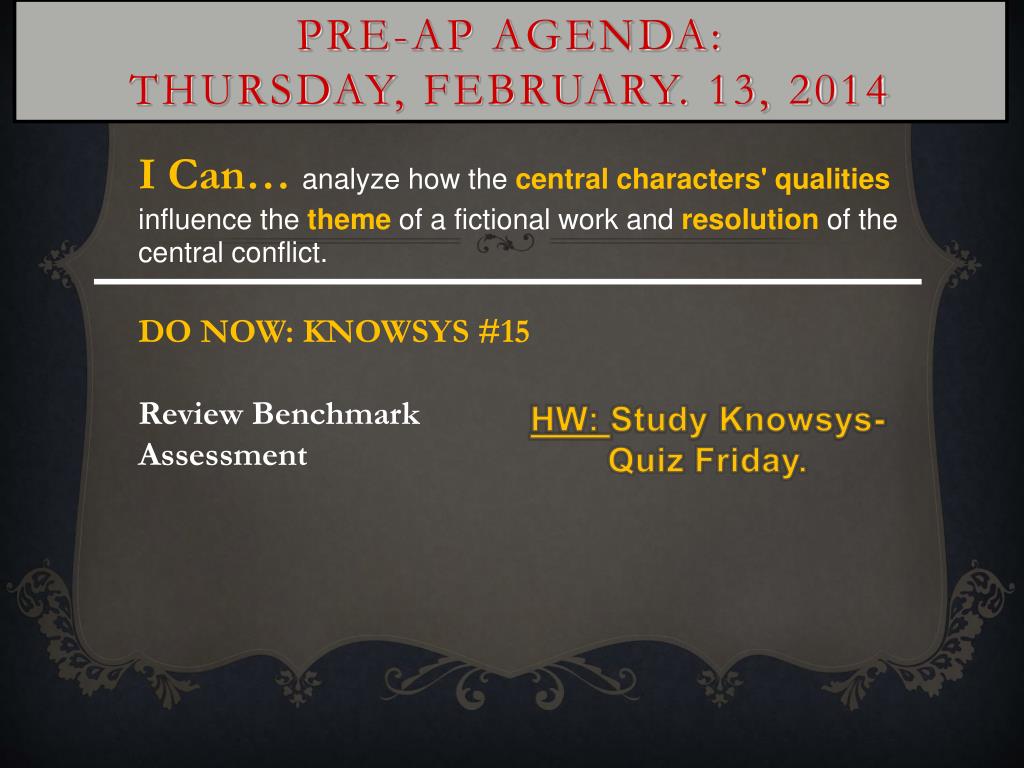 PRE-AP AGENDA:
THURSDAY, FEBRUARY. 13, 2014

I Can… analyze how the central characters' qualities influence the theme of a fictional work and resolution of the central conflict.

DO NOW: KNOWSYS #15

Review Benchmark Assessment

HW: Study Knowsys- Quiz Friday.